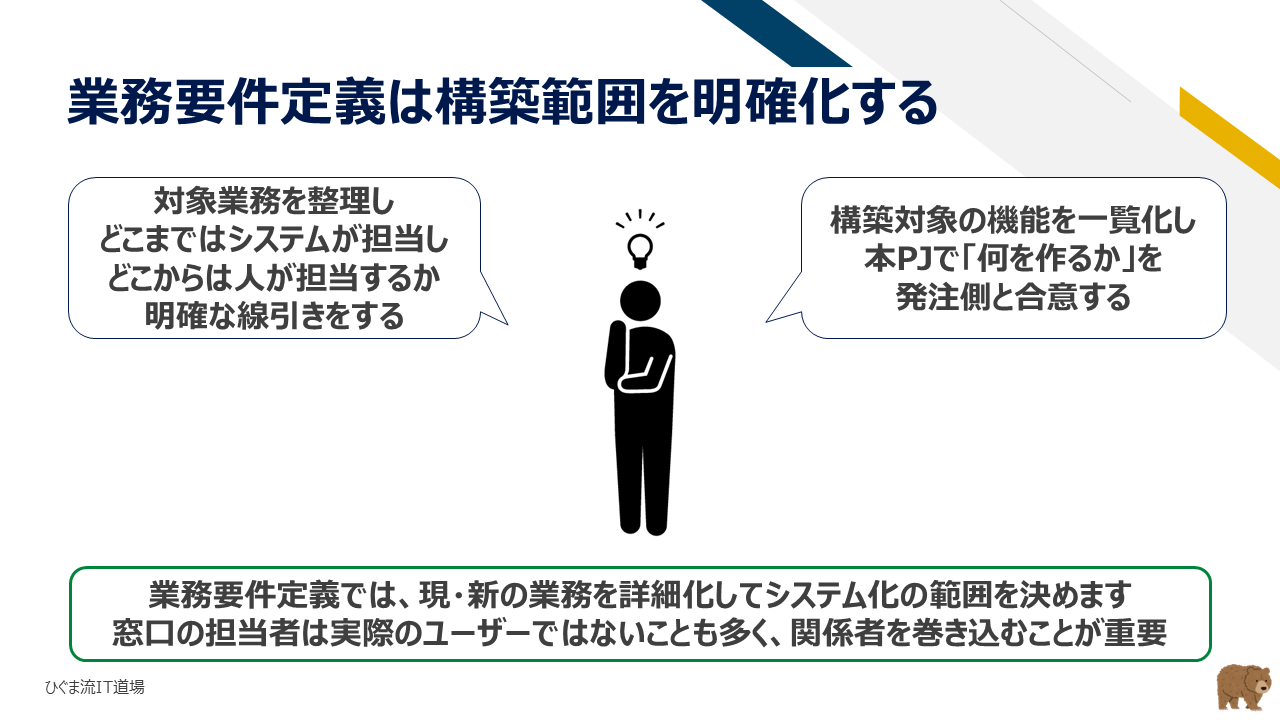 業務要件定義は構築範囲を明確化する

対象業務を整理し
どこまではシステムが担当し
どこからは人が担当するか
明確な線引きをする

構築対象の機能を一覧化し
本PJで「何を作るか」を
発注側と合意する

業務要件定義では、現・新の業務を詳細化してシステム化の範囲を決めます
窓口の担当者は実際のユーザーではないことも多く、関係者を巻き込むことが重要

ひぐま流IT道場